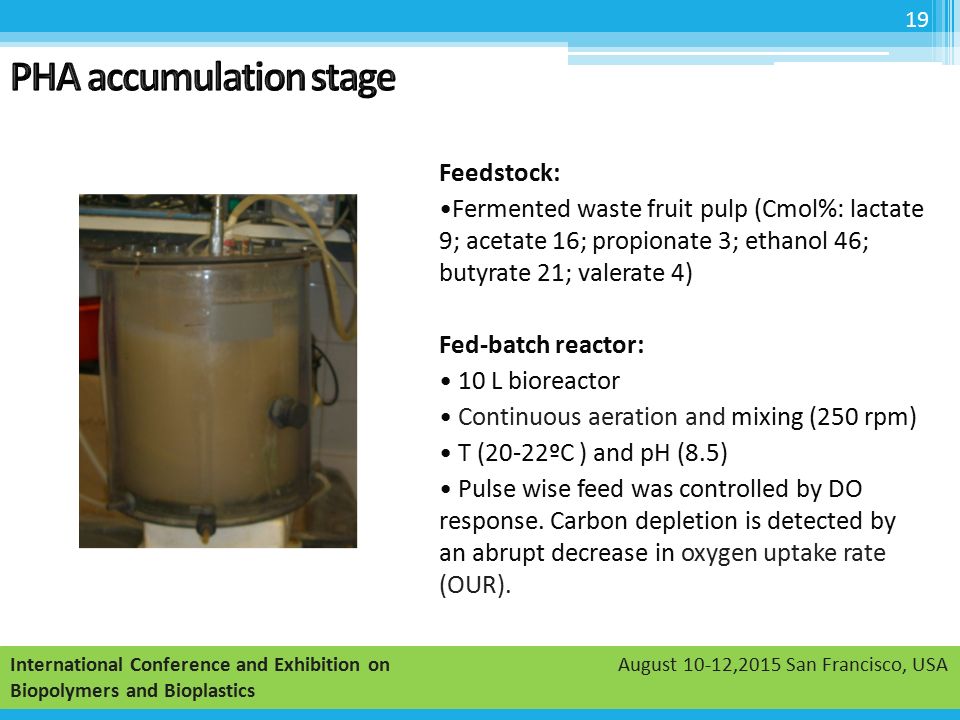 19

PHA accumulation stage

Feedstock:

•Fermented waste fruit pulp (Cmol%: lactate 9; acetate 16; propionate 3; ethanol 46; butyrate 21; valerate 4)

Fed-batch reactor:

• 10 L bioreactor

• Continuous aeration and mixing (250 rpm)

• T (20-22ºC ) and pH (8.5)

• Pulse wise feed was controlled by DO response. Carbon depletion is detected by an abrupt decrease in oxygen uptake rate (OUR).

International Conference and Exhibition on Biopolymers and Bioplastics

August 10-12,2015 San Francisco, USA